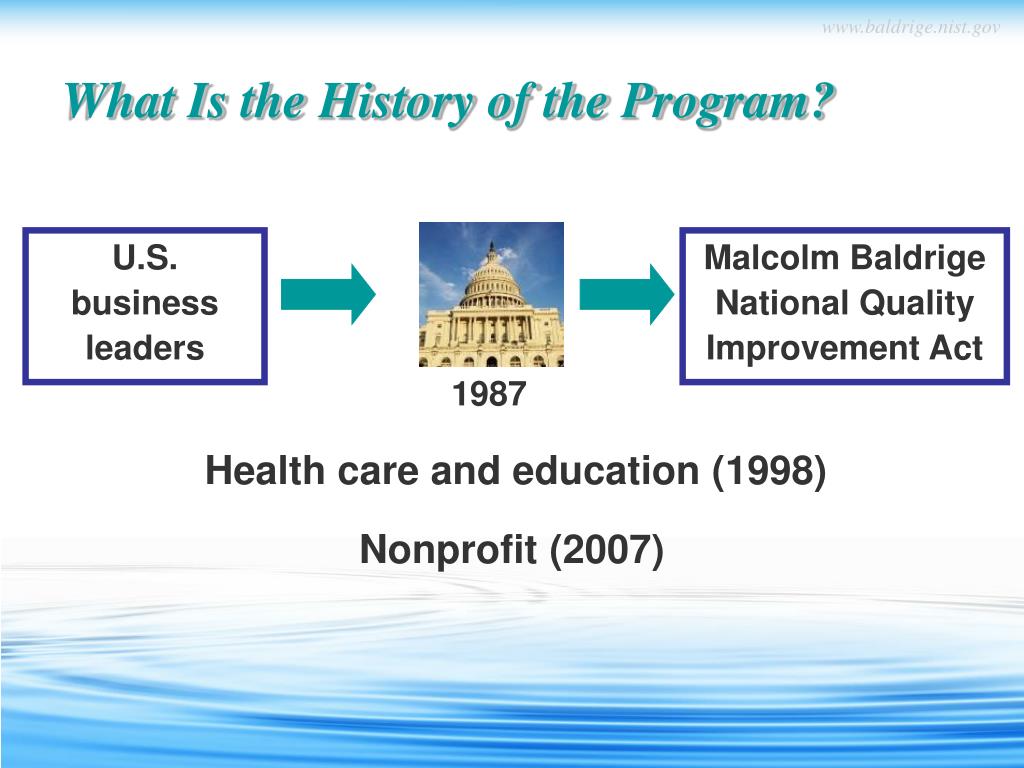 www.baldrige.nist.gov

What Is the History of the Program?

U.S. business leaders

1987

Malcolm Baldrige National Quality Improvement Act

Health care and education (1998)

Nonprofit (2007)